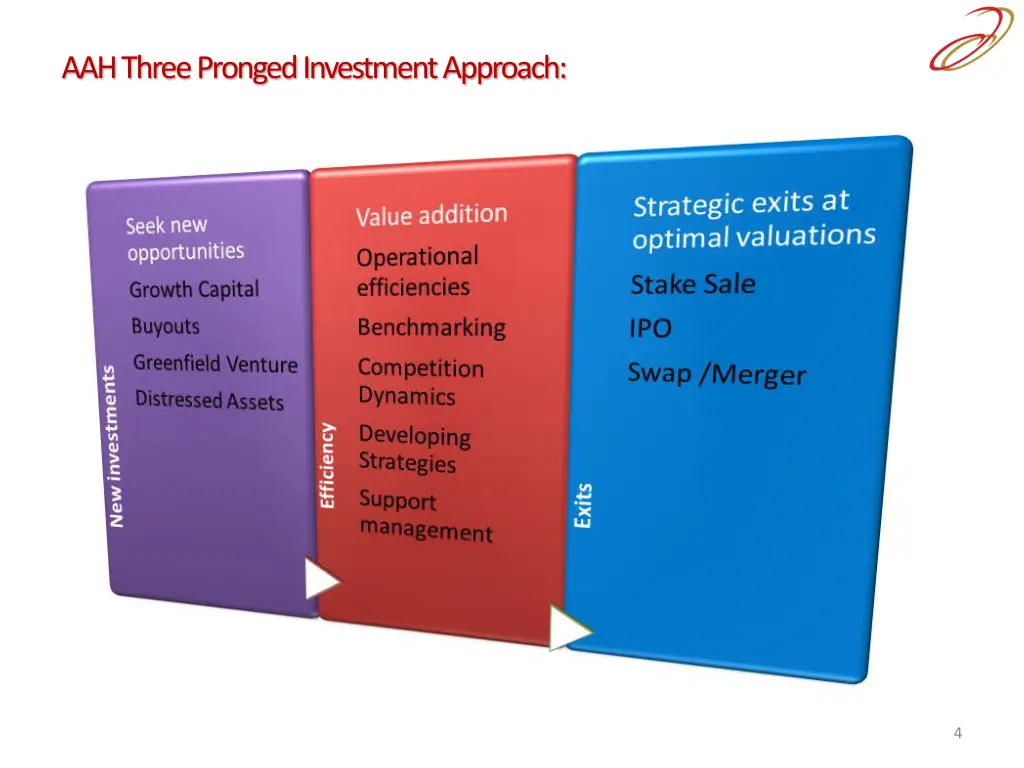 AAH Three Pronged Investment Approach:

New investments

Seek new opportunities

Growth Capital

Buyouts

Greenfield Venture

Distressed Assets

Efficiency

Value addition

Operational efficiencies

Benchmarking

Competition Dynamics

Developing Strategies

Support management

Exits

Strategic exits at optimal valuations

Stake Sale

IPO

Swap /Merger

4